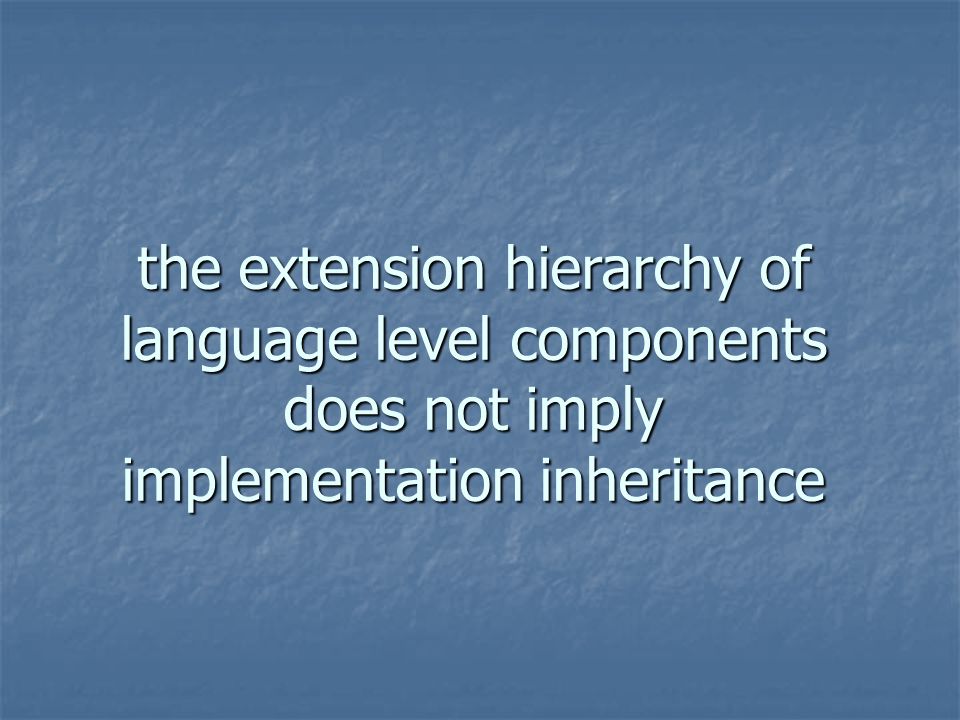 the extension hierarchy of language level components does not imply implementation inheritance